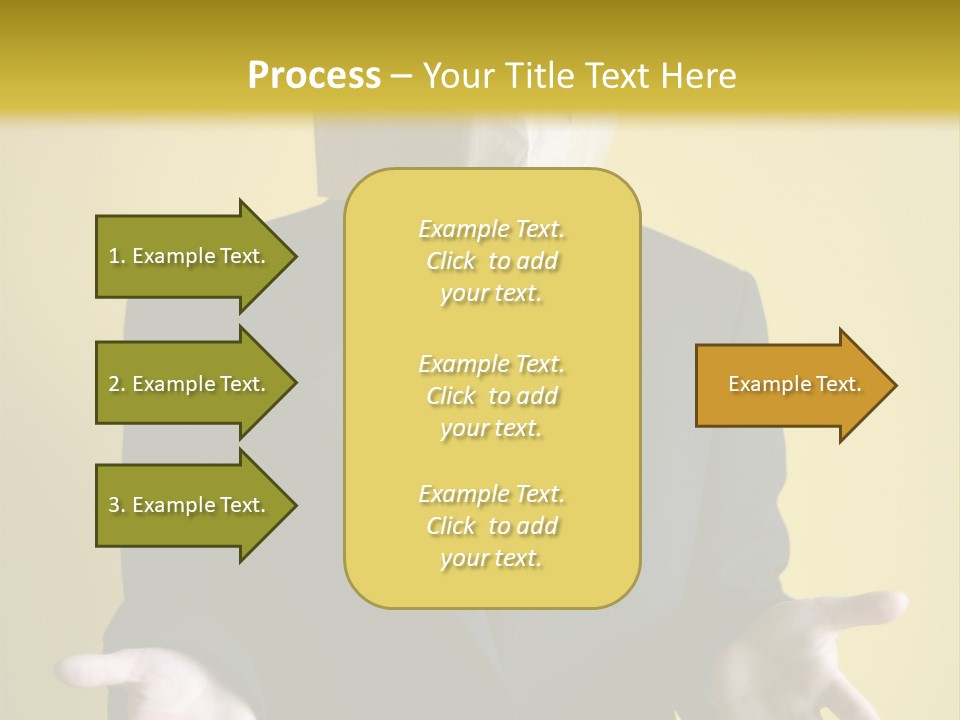 Process – Your Title Text Here

1. Example Text.

2. Example Text.

3. Example Text.

Example Text. Click to add your text.

Example Text. Click to add your text.

Example Text. Click to add your text.

Example Text.